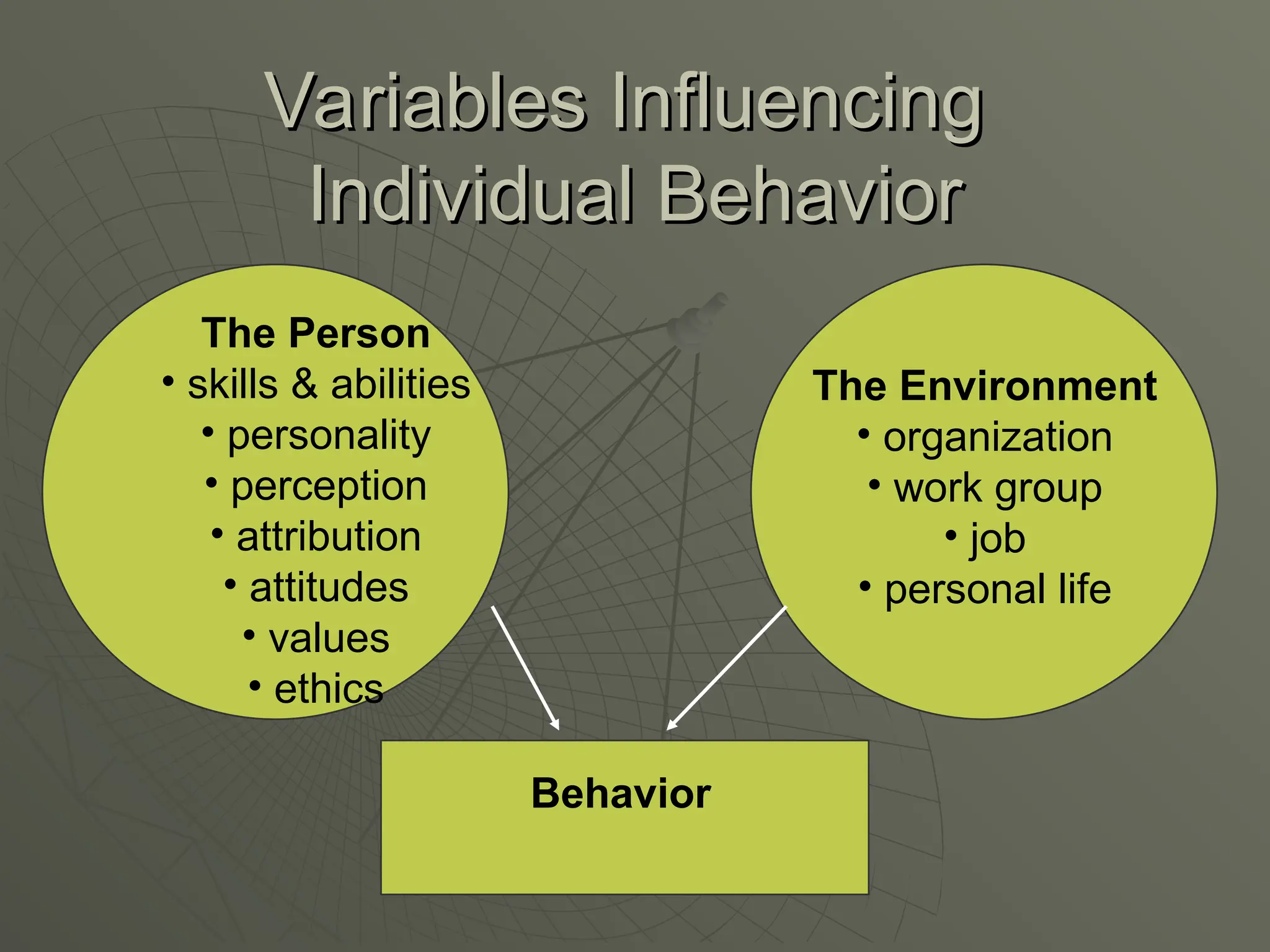 Variables Influencing Individual Behavior

The Person
• skills & abilities
• personality
• perception
• attribution
• attitudes
• values
• ethics

The Environment
• organization
• work group
• job
• personal life

Behavior